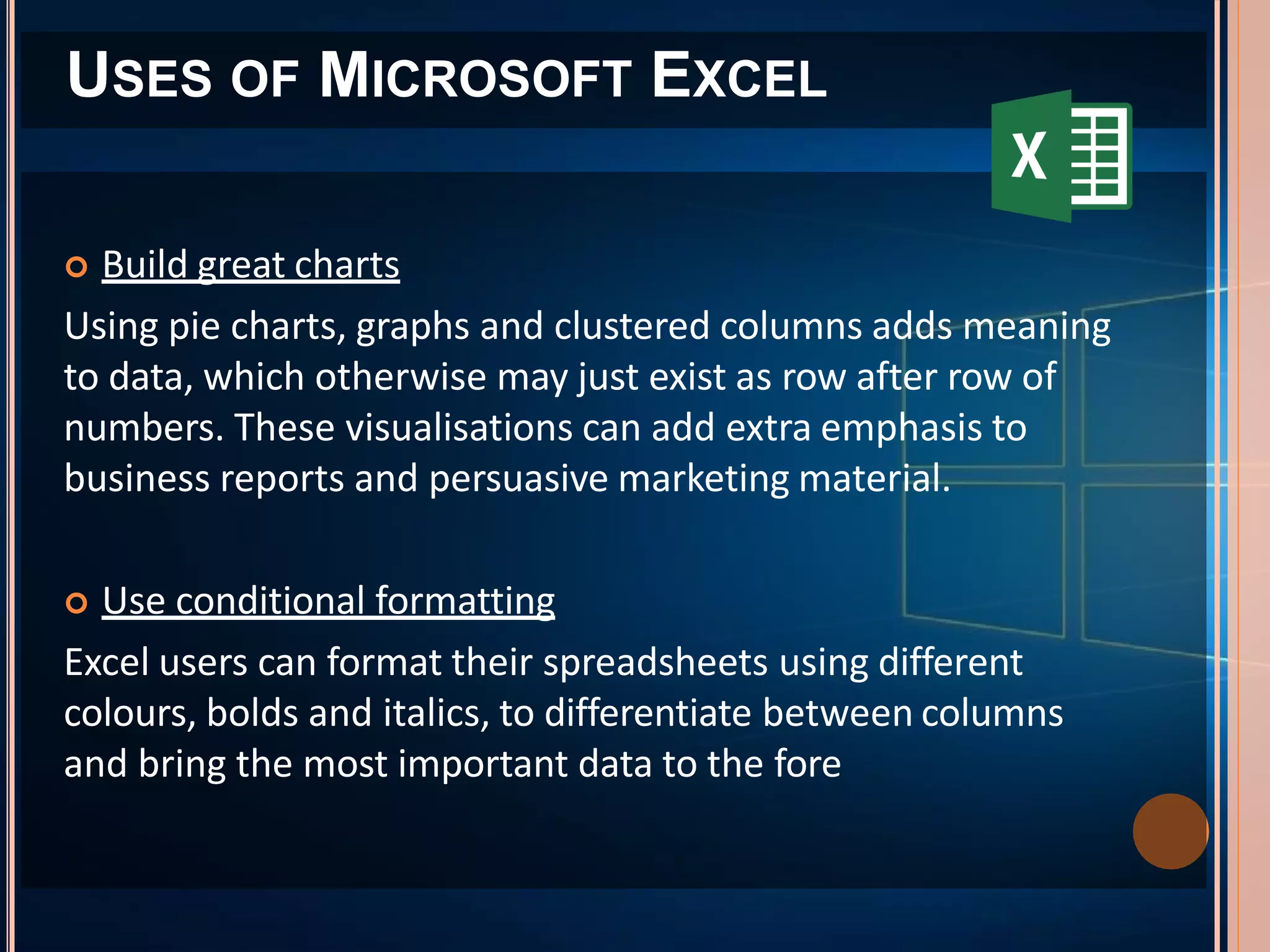 USES OF MICROSOFT EXCEL

X

Build great charts

Using pie charts, graphs and clustered columns adds meaning to data, which otherwise may just exist as row after row of numbers. These visualisations can add extra emphasis to business reports and persuasive marketing material.

Use conditional formatting

Excel users can format their spreadsheets using different colours, bolds and italics, to differentiate between columns and bring the most important data to the fore